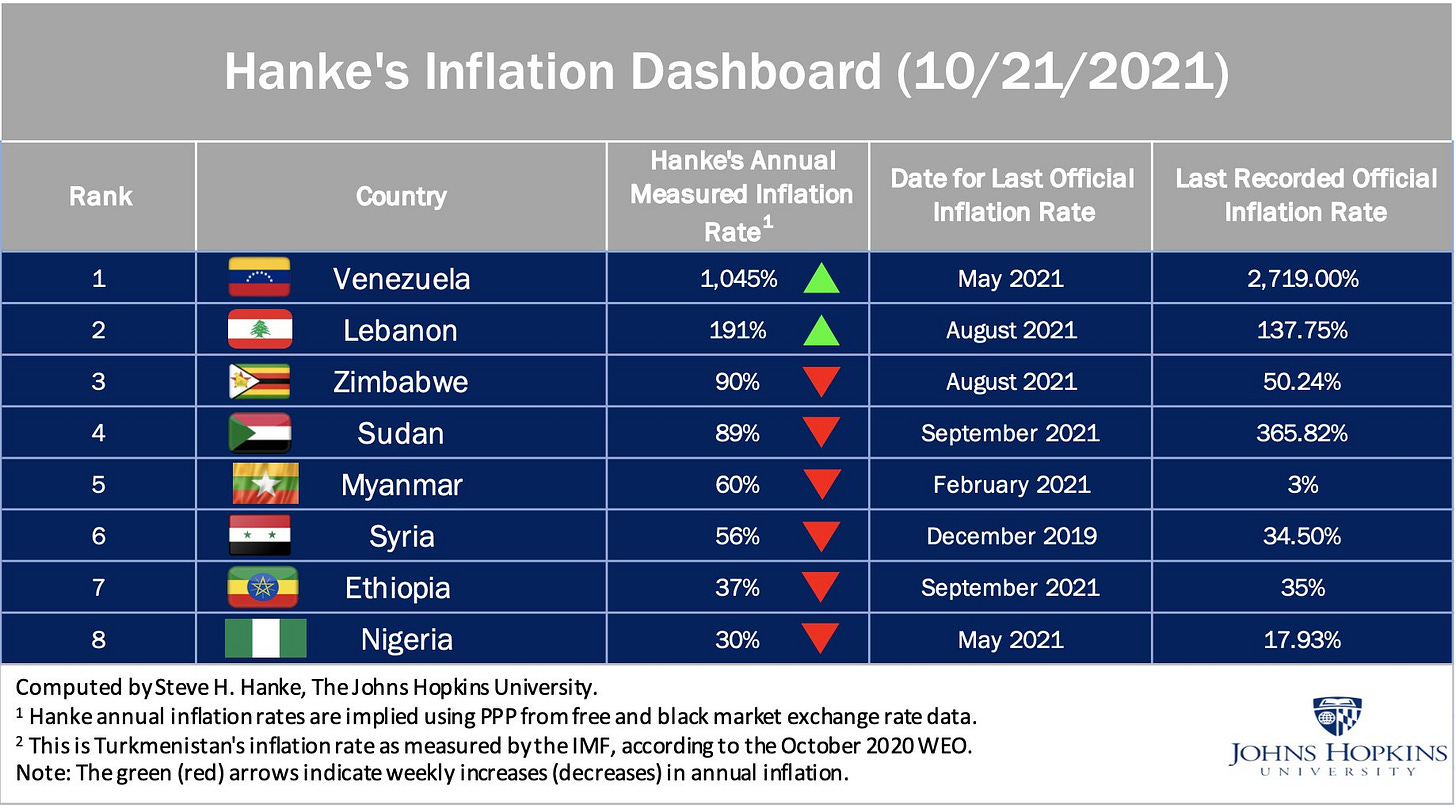 Hanke's Inflation Dashboard (10/21/2021)

| Rank | Country | Hanke's Annual Measured Inflation Rate$^1$ | Date for Last Official Inflation Rate | Last Recorded Official Inflation Rate |
|---|---|---|---|---|
| 1 | Venezuela | 1,045% | May 2021 | 2,719.00% |
| 2 | Lebanon | 191% | August 2021 | 137.75% |
| 3 | Zimbabwe | 90% | August 2021 | 50.24% |
| 4 | Sudan | 89% | September 2021 | 365.82% |
| 5 | Myanmar | 60% | February 2021 | 3% |
| 6 | Syria | 56% | December 2019 | 34.50% |
| 7 | Ethiopia | 37% | September 2021 | 35% |
| 8 | Nigeria | 30% | May 2021 | 17.93% |

Computed by Steve H. Hanke, The Johns Hopkins University.
$^1$ Hanke annual inflation rates are implied using PPP from free and black market exchange rate data.
$^2$ This is Turkmenistan's inflation rate as measured by the IMF, according to the October 2020 WEO.
Note: The green (red) arrows indicate weekly increases (decreases) in annual inflation.

JOHNS HOPKINS
UNIVERSITY